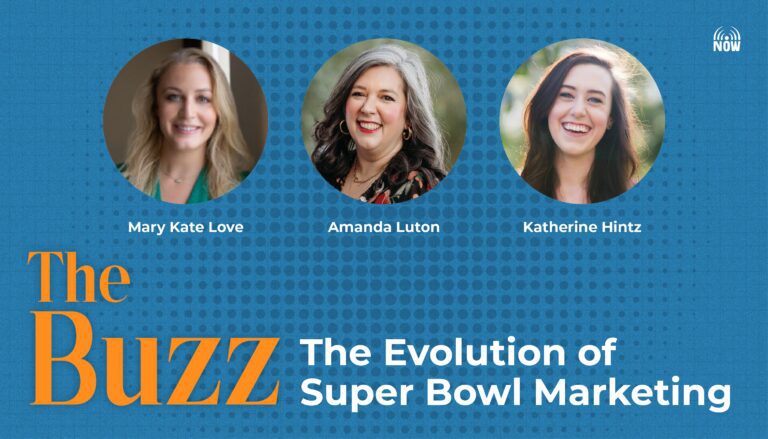 NOW

Mary Kate Love

Amanda Luton

Katherine Hintz

The Buzz

The Evolution of Super Bowl Marketing